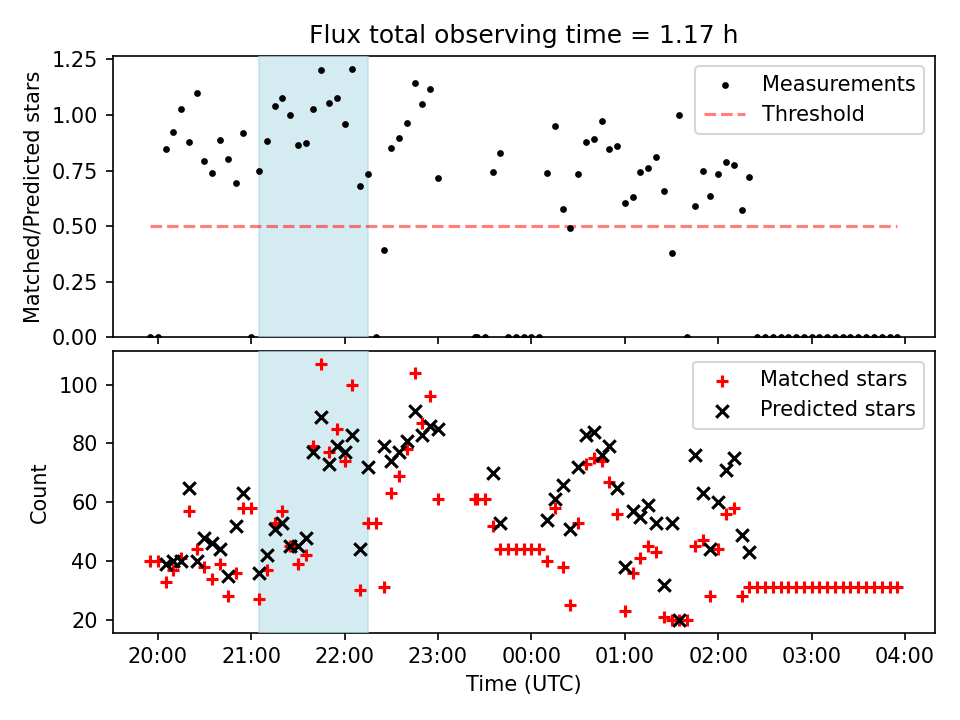 Flux total observing time = 1.17 h

Matched/Predicted stars

1.25
1.00
0.75
0.50
0.25
0.00

Measurements
Threshold

Count

100
80
60
40
20

Matched stars
Predicted stars

20:00 21:00 22:00 23:00 00:00 01:00 02:00 03:00 04:00

Time (UTC)